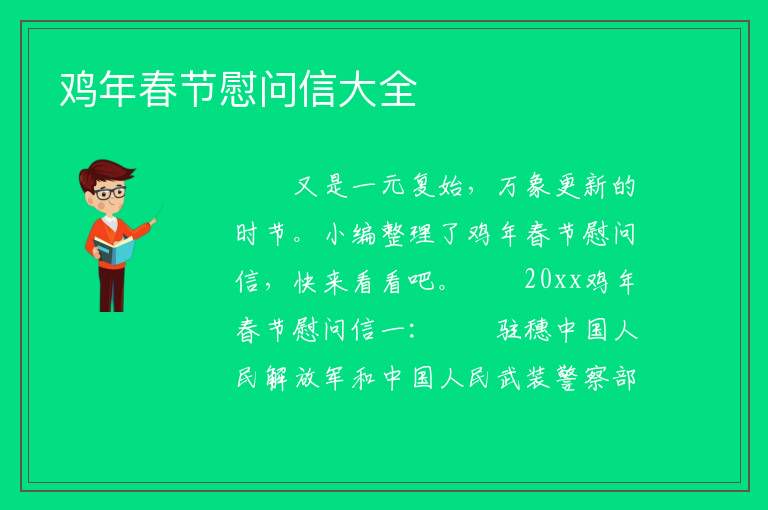 鸡年春节慰问信大全

又是一元复始，万象更新的时节。小编整理了鸡年春节慰问信，快来看看吧。 20xx鸡年春节慰问信一： 驻穗中国人民解放军和中国人民武装警察部